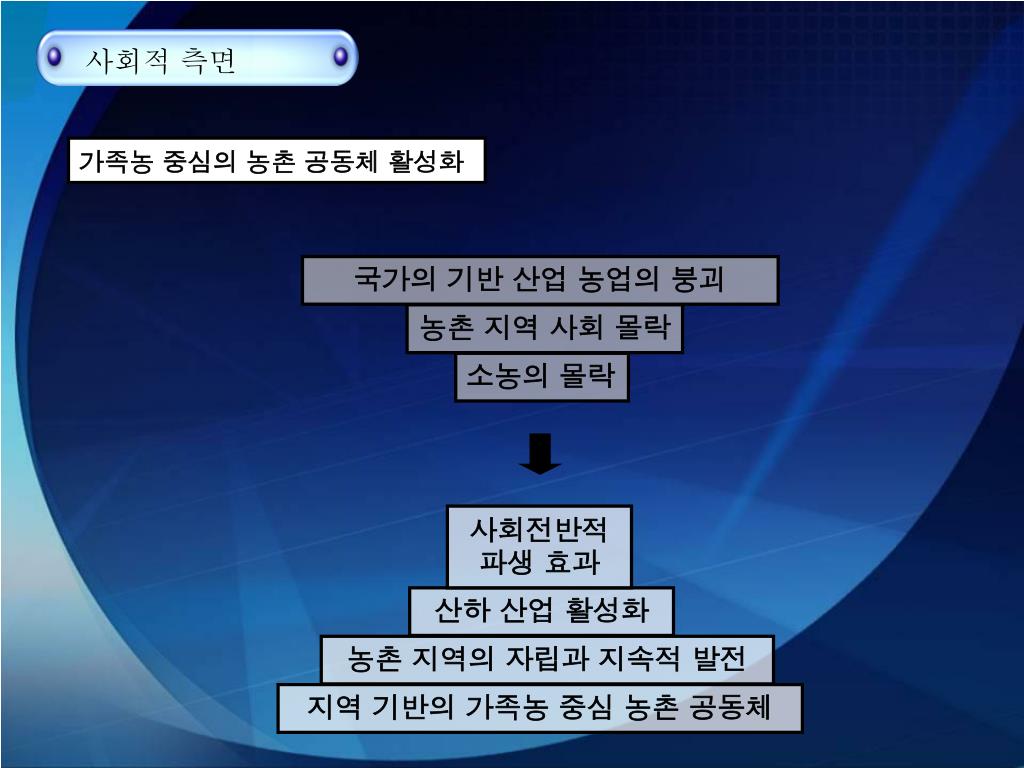 사회적 측면

가족농 중심의 농촌 공동체 활성화

국가의 기반 산업 농업의 붕괴

농촌 지역 사회 몰락

소농의 몰락

사회전반적
파생 효과

산하 산업 활성화

농촌 지역의 자립과 지속적 발전

지역 기반의 가족농 중심 농촌 공동체